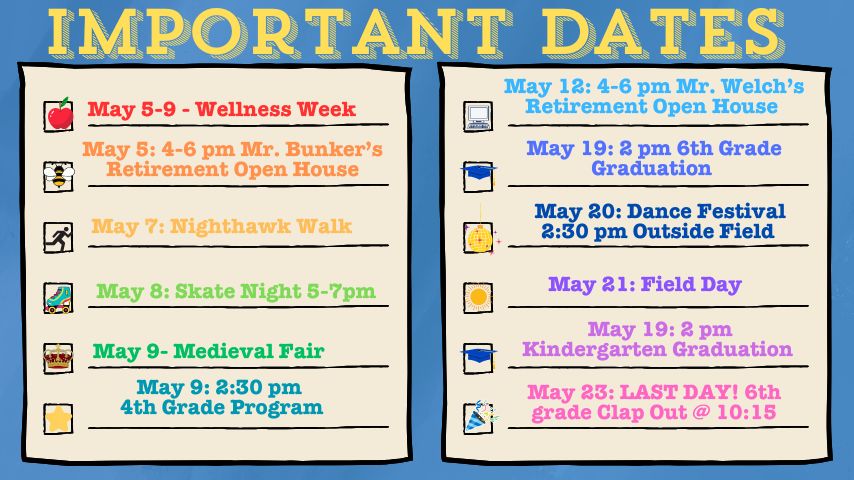 IMPORTANT DATES

May 5-9 - Wellness Week

May 5: 4-6 pm Mr. Bunker's Retirement Open House

May 7: Nighthawk Walk

May 8: Skate Night 5-7pm

May 9- Medieval Fair

May 9: 2:30 pm 4th Grade Program

May 12: 4-6 pm Mr. Welch's Retirement Open House

May 19: 2 pm 6th Grade Graduation

May 20: Dance Festival 2:30 pm Outside Field

May 21: Field Day

May 19: 2 pm Kindergarten Graduation

May 23: LAST DAY! 6th grade Clap Out @ 10:15